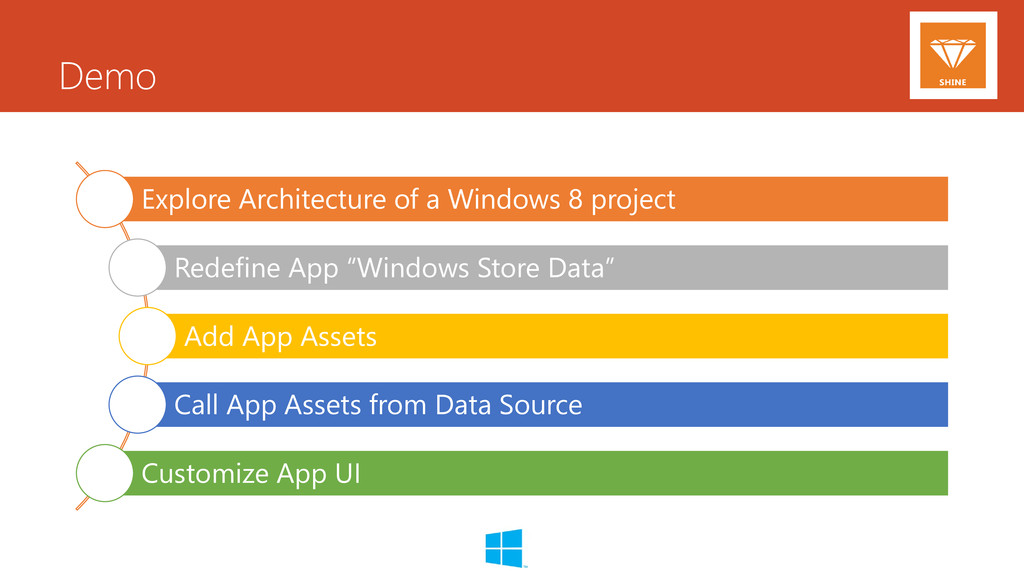 Demo

SHINE

Explore Architecture of a Windows 8 project

Redefine App “Windows Store Data”

Add App Assets

Call App Assets from Data Source

Customize App UI